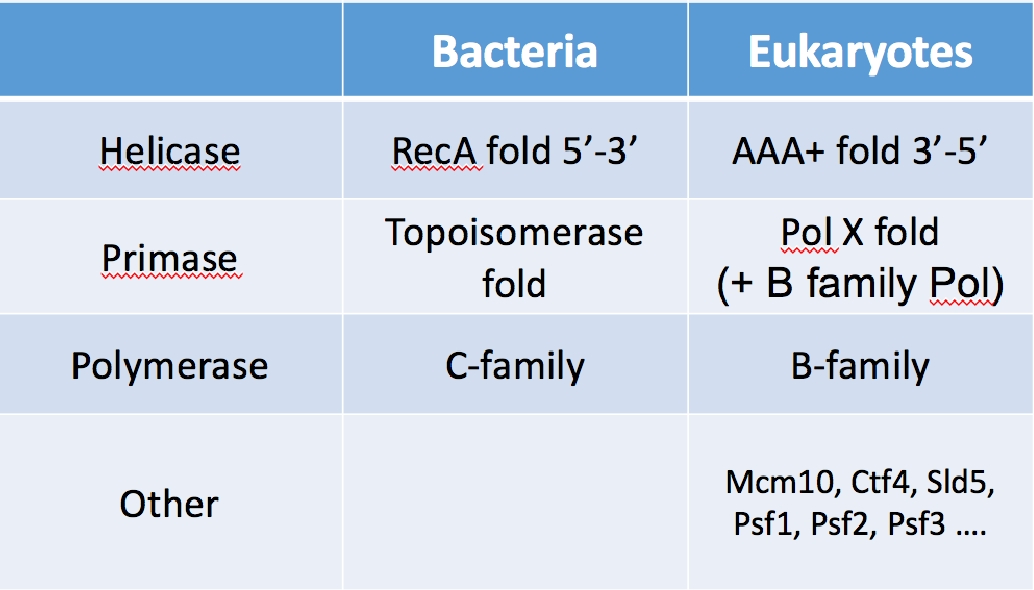 | | Bacteria | Eukaryotes |
|---|---|---|
| Helicase | RecA fold 5’-3’ | AAA+ fold 3’-5’ |
| Primase | Topoisomerase fold | Pol X fold (+ B family Pol) |
| Polymerase | C-family | B-family |
| Other | | Mcm10, Ctf4, Sld5, Psf1, Psf2, Psf3 …. |